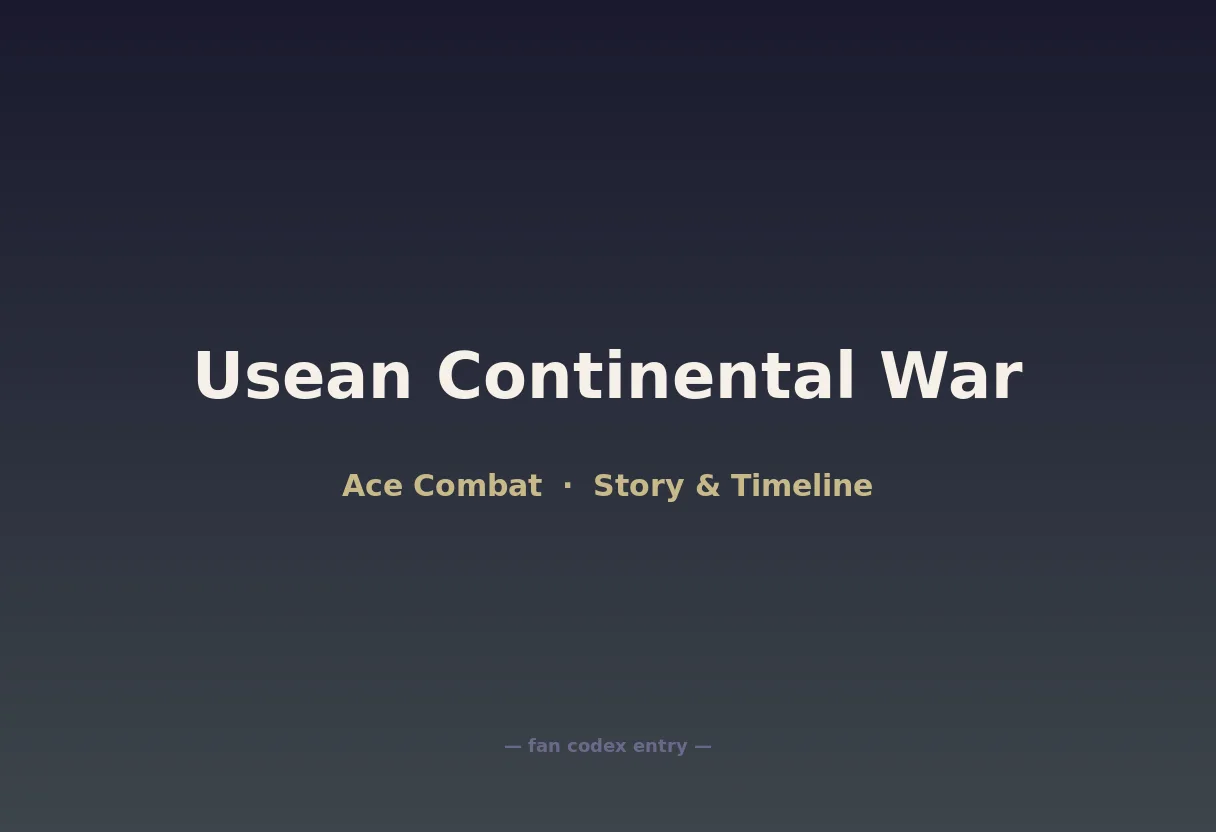 Usean Continental War

Ace Combat · Story & Timeline

— fan codex entry —